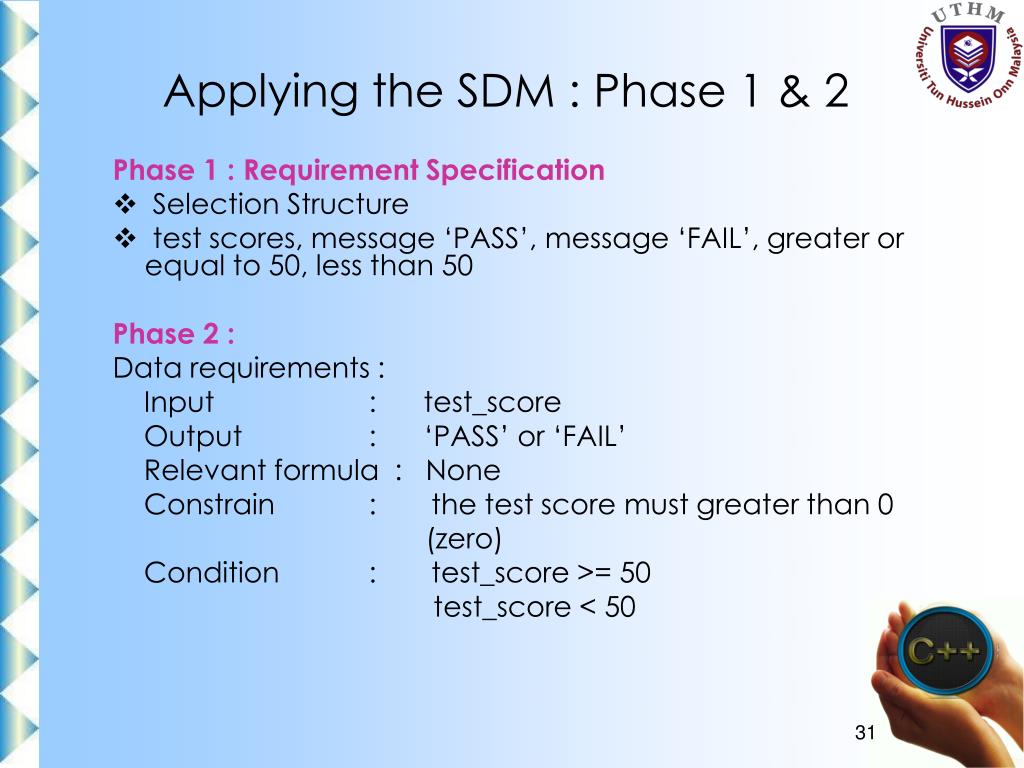 UTHM
Universiti Tun Hussein Onn Malaysia

Applying the SDM : Phase 1 & 2

Phase 1 : Requirement Specification
❖ Selection Structure
❖ test scores, message ‘PASS’, message ‘FAIL’, greater or equal to 50, less than 50

Phase 2 :
Data requirements :
Input : test_score
Output : ‘PASS’ or ‘FAIL’
Relevant formula : None
Constrain : the test score must greater than 0 (zero)
Condition : test_score >= 50
test_score < 50

C++

31